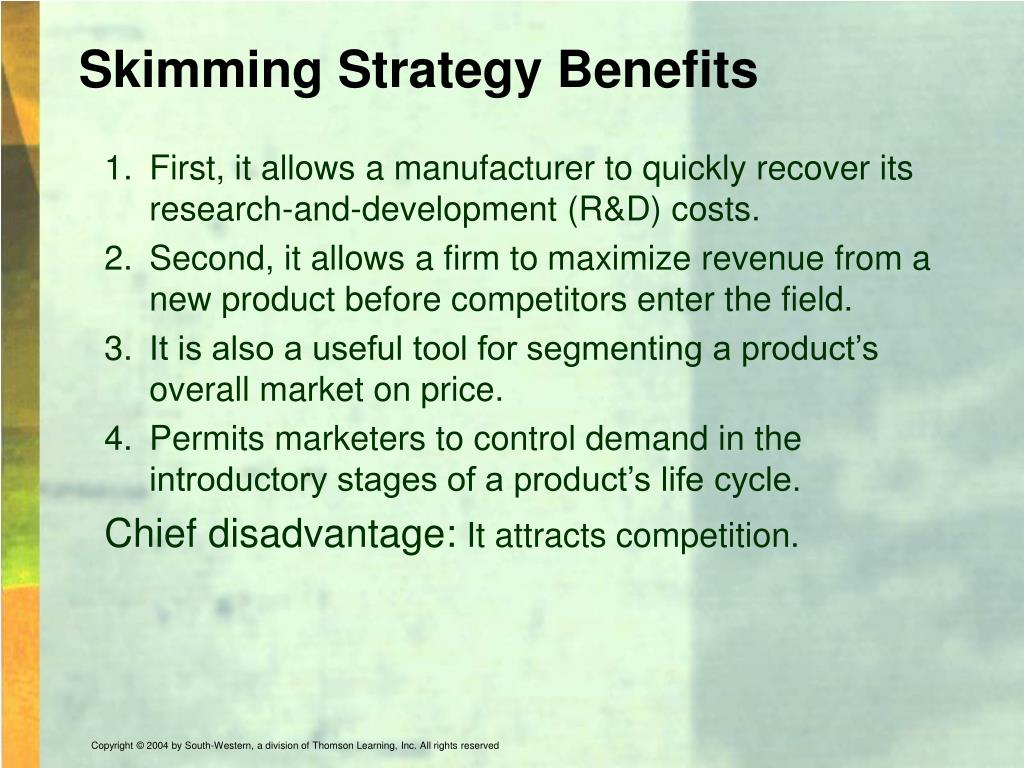 Skimming Strategy Benefits

1. First, it allows a manufacturer to quickly recover its research-and-development (R&D) costs.
2. Second, it allows a firm to maximize revenue from a new product before competitors enter the field.
3. It is also a useful tool for segmenting a product’s overall market on price.
4. Permits marketers to control demand in the introductory stages of a product’s life cycle.

Chief disadvantage: It attracts competition.

Copyright © 2004 by South-Western, a division of Thomson Learning, Inc. All rights reserved